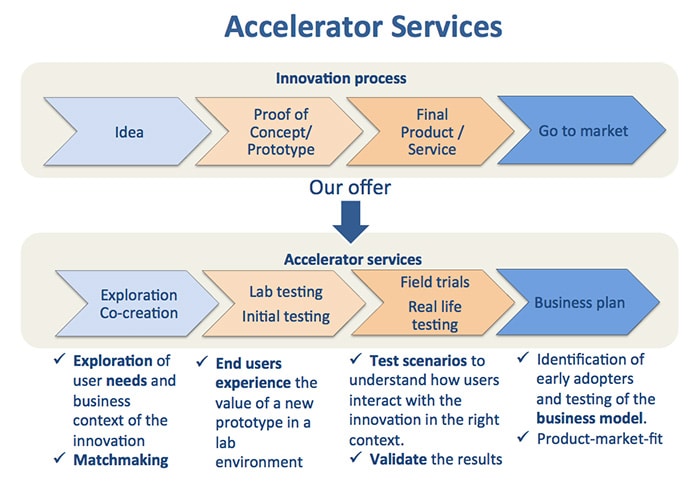 Accelerator Services

Innovation process

Idea

Proof of Concept/ Prototype

Final Product / Service

Go to market

Our offer

Accelerator services

Exploration Co-creation

Lab testing Initial testing

Field trials Real life testing

Business plan

✓ Exploration of user needs and business context of the innovation
✓ Matchmaking

✓ End users experience the value of a new prototype in a lab environment

✓ Test scenarios to understand how users interact with the innovation in the right context.
✓ Validate the results

✓ Identification of early adopters and testing of the business model.
✓ Product-market-fit